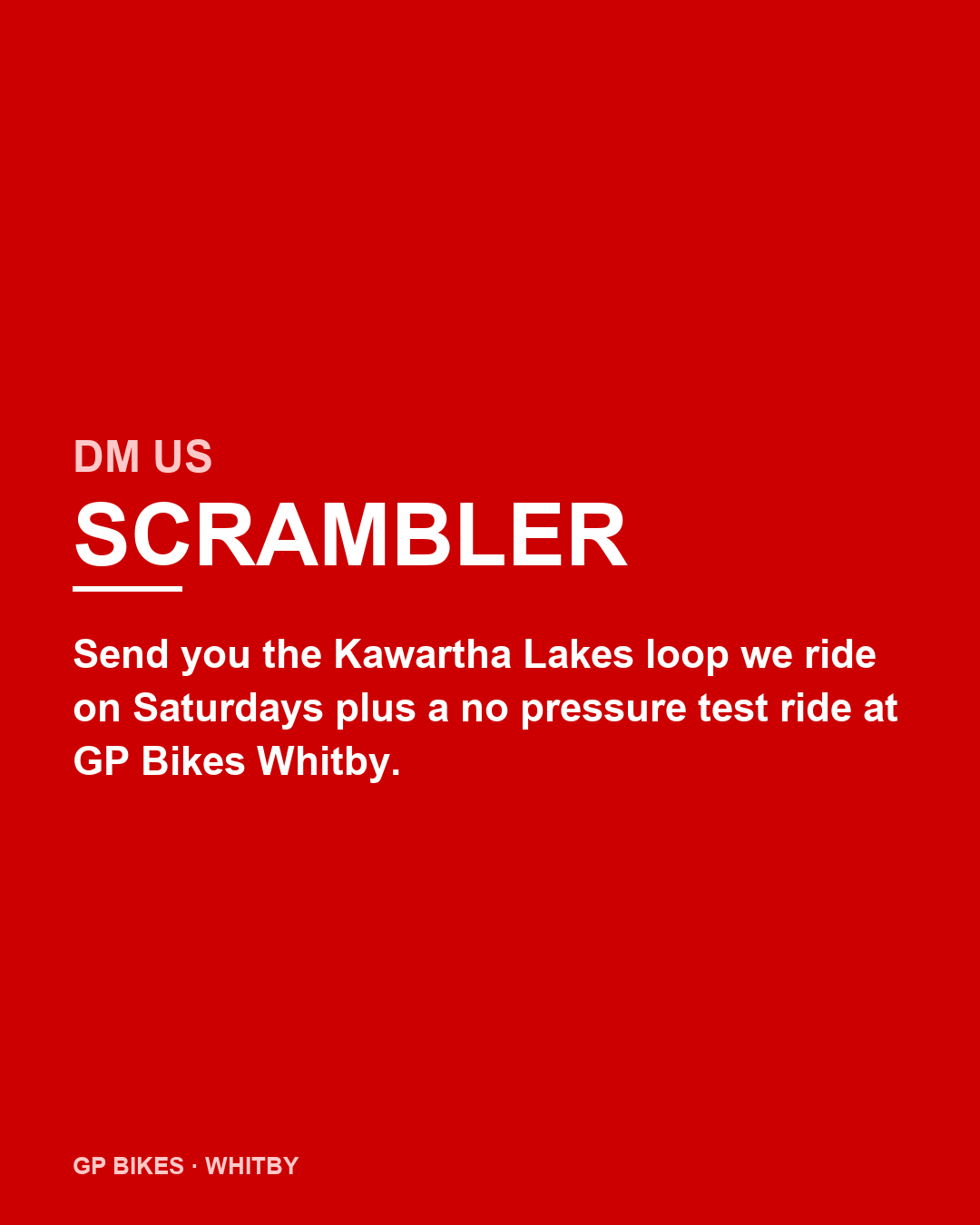 DM US
SCRAMBLER

Send you the Kawartha Lakes loop we ride on Saturdays plus a no pressure test ride at GP Bikes Whitby.

GP BIKES · WHITBY